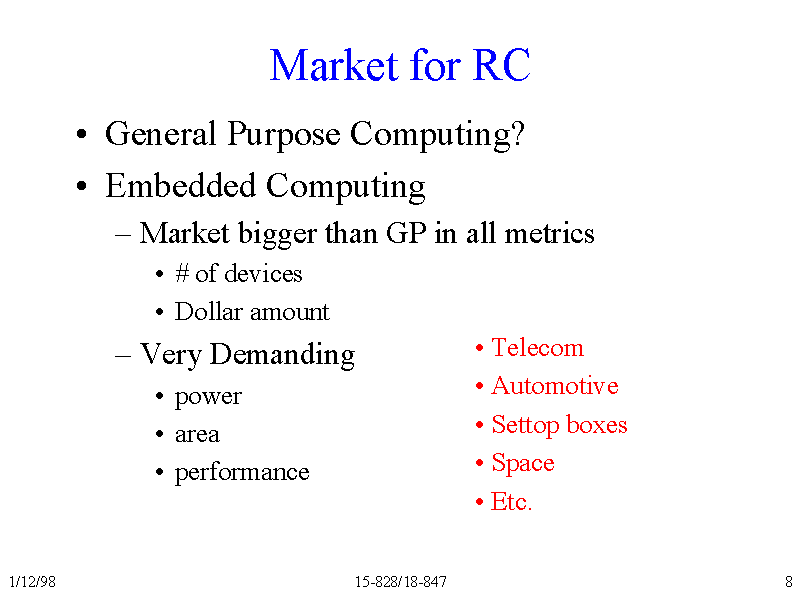 Market for RC

• General Purpose Computing?
• Embedded Computing
– Market bigger than GP in all metrics
• # of devices
• Dollar amount
– Very Demanding
• power
• area
• performance

• Telecom
• Automotive
• Settop boxes
• Space
• Etc.

1/12/98

15-828/18-847

8